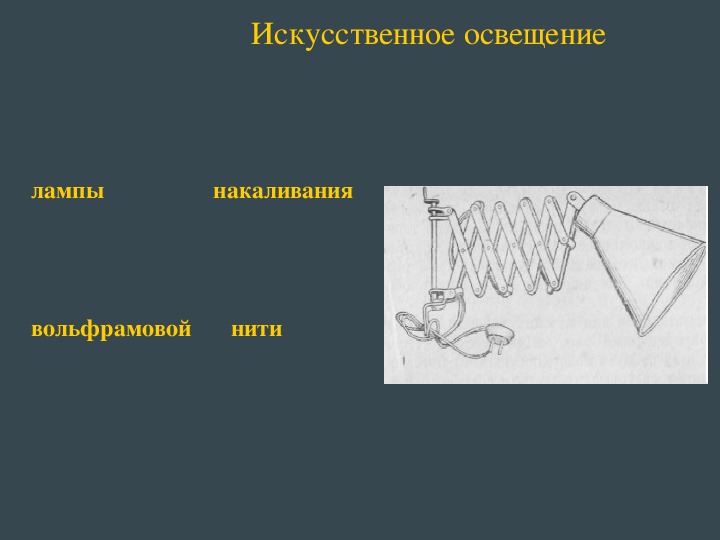 Искусственное освещение

лампы накаливания

вольфрамовой нити